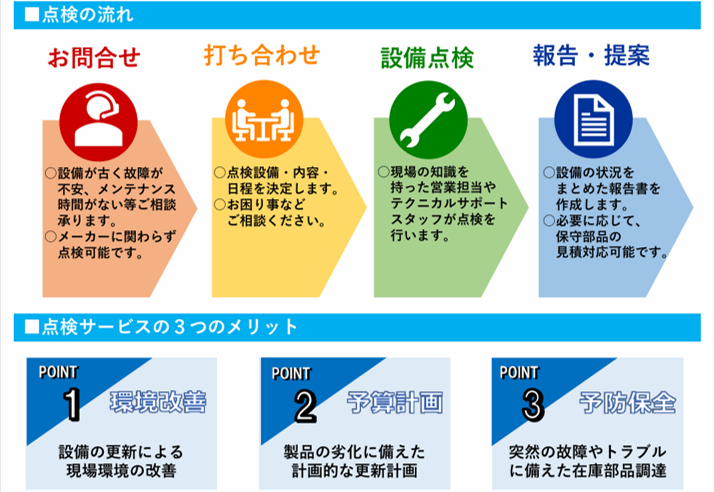 ■点検の流れ

お問合せ

○設備が古く故障が不安、メンテナンス時間がない等ご相談承ります。
○メーカーに関わらず点検可能です。

打ち合わせ

○点検設備・内容・日程を決定します。
○お困り事などご相談ください。

設備点検

○現場の知識を持った営業担当やテクニカルサポートスタッフが点検を行います。

報告・提案

○設備の状況をまとめた報告書を作成します。
○必要に応じて、保守部品の見積対応可能です。

■点検サービスの３つのメリット

POINT 1 環境改善

設備の更新による現場環境の改善

POINT 2 予算計画

製品の劣化に備えた計画的な更新計画

POINT 3 予防保全

突然の故障やトラブルに備えた在庫部品調達